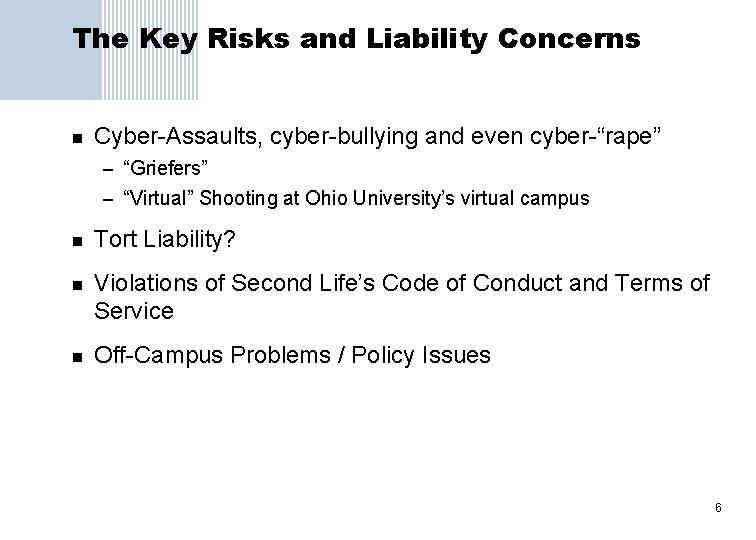 The Key Risks and Liability Concerns

- Cyber-Assaults, cyber-bullying and even cyber-“rape”
  – “Griefers”
  – “Virtual” Shooting at Ohio University’s virtual campus
- Tort Liability?
- Violations of Second Life’s Code of Conduct and Terms of Service
- Off-Campus Problems / Policy Issues

6